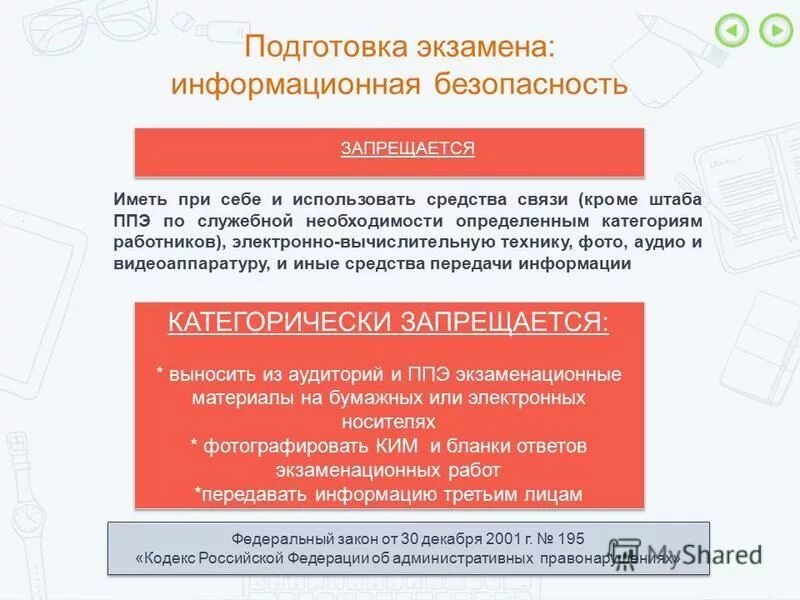 Подготовка экзамена: информационная безопасность

ЗАПРЕЩАЕТСЯ

Иметь при себе и использовать средства связи (кроме штаба ППЭ по служебной необходимости определенным категориям работников), электронно-вычислительную технику, фото, аудио и видеоаппаратуру, и иные средства передачи информации

КАТЕГОРИЧЕСКИ ЗАПРЕЩАЕТСЯ:

* выносить из аудиторий и ППЭ экзаменационные материалы на бумажных или электронных носителях
* фотографировать КИМ и бланки ответов экзаменационных работ
*передавать информацию третьим лицам

Федеральный закон от 30 декабря 2001 г. № 195
«Кодекс Российской Федерации об административных правонарушениях»

MyShared